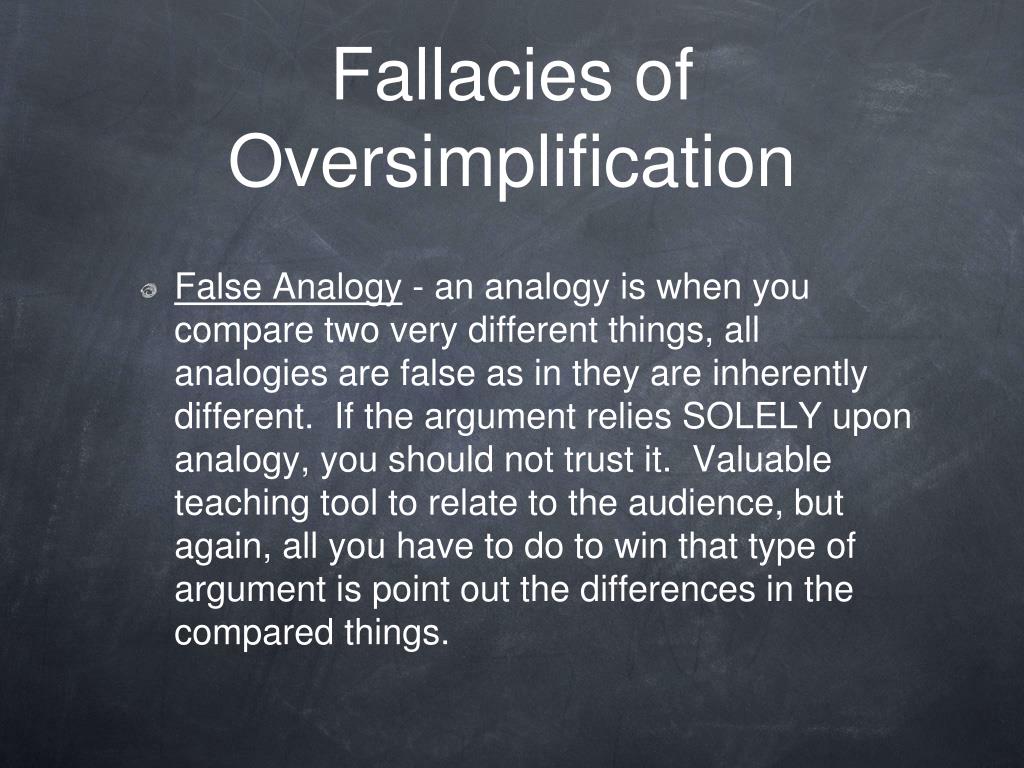 Fallacies of Oversimplification

False Analogy - an analogy is when you compare two very different things, all analogies are false as in they are inherently different. If the argument relies SOLELY upon analogy, you should not trust it. Valuable teaching tool to relate to the audience, but again, all you have to do to win that type of argument is point out the differences in the compared things.